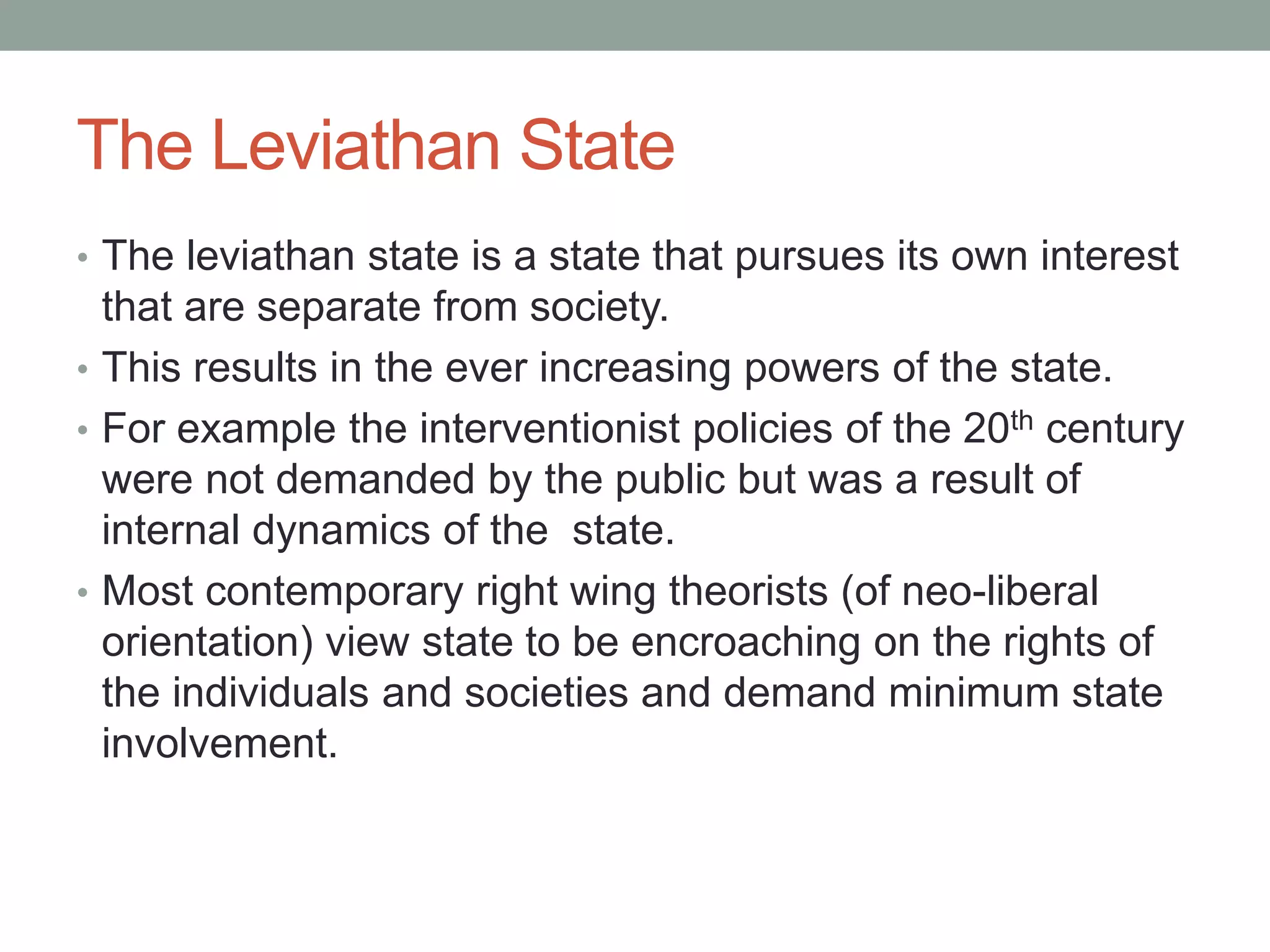 The Leviathan State

• The leviathan state is a state that pursues its own interest that are separate from society.

• This results in the ever increasing powers of the state.

• For example the interventionist policies of the 20th century were not demanded by the public but was a result of internal dynamics of the  state.

• Most contemporary right wing theorists (of neo-liberal orientation) view state to be encroaching on the rights of the individuals and societies and demand minimum state involvement.